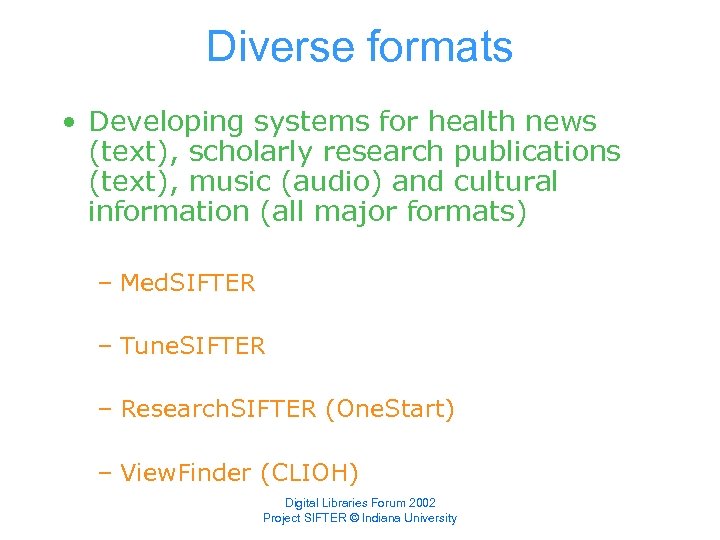 Diverse formats

• Developing systems for health news (text), scholarly research publications (text), music (audio) and cultural information (all major formats)

– MedSIFTER

– TuneSIFTER

– ResearchSIFTER (OneStart)

– ViewFinder (CLIOH)

Digital Libraries Forum 2002
Project SIFTER © Indiana University